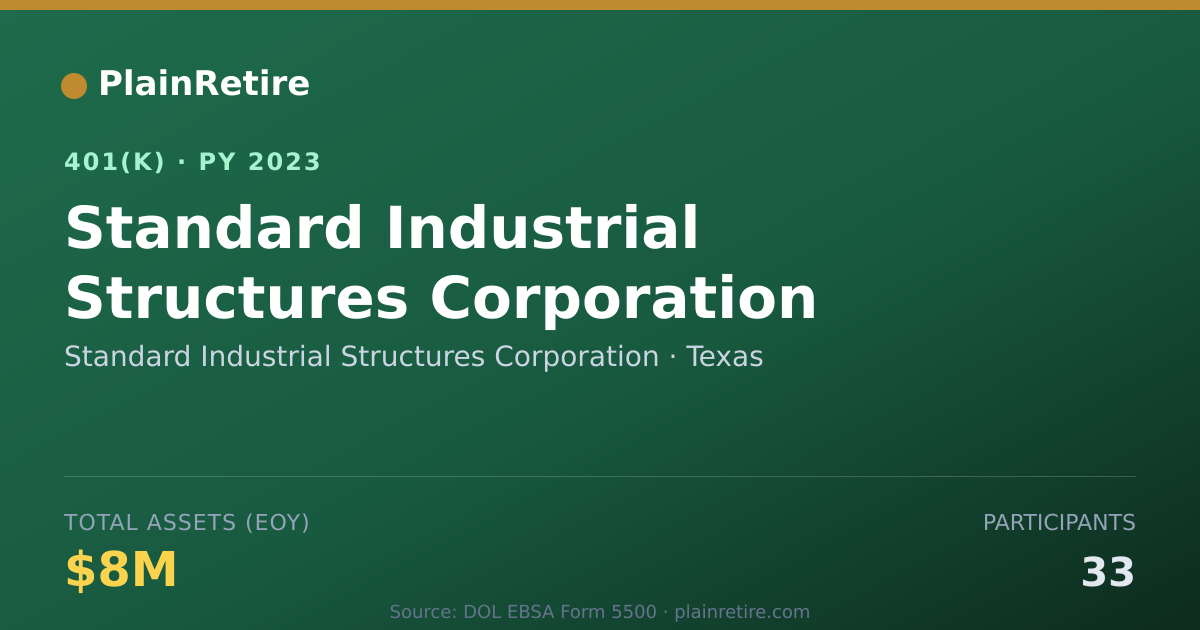 PlainRetire

401(K) · PY 2023

Standard Industrial Structures Corporation

Standard Industrial Structures Corporation · Texas

TOTAL ASSETS (EOY)

$8M

PARTICIPANTS

33

Source: DOL EBSA Form 5500 · plainretire.com